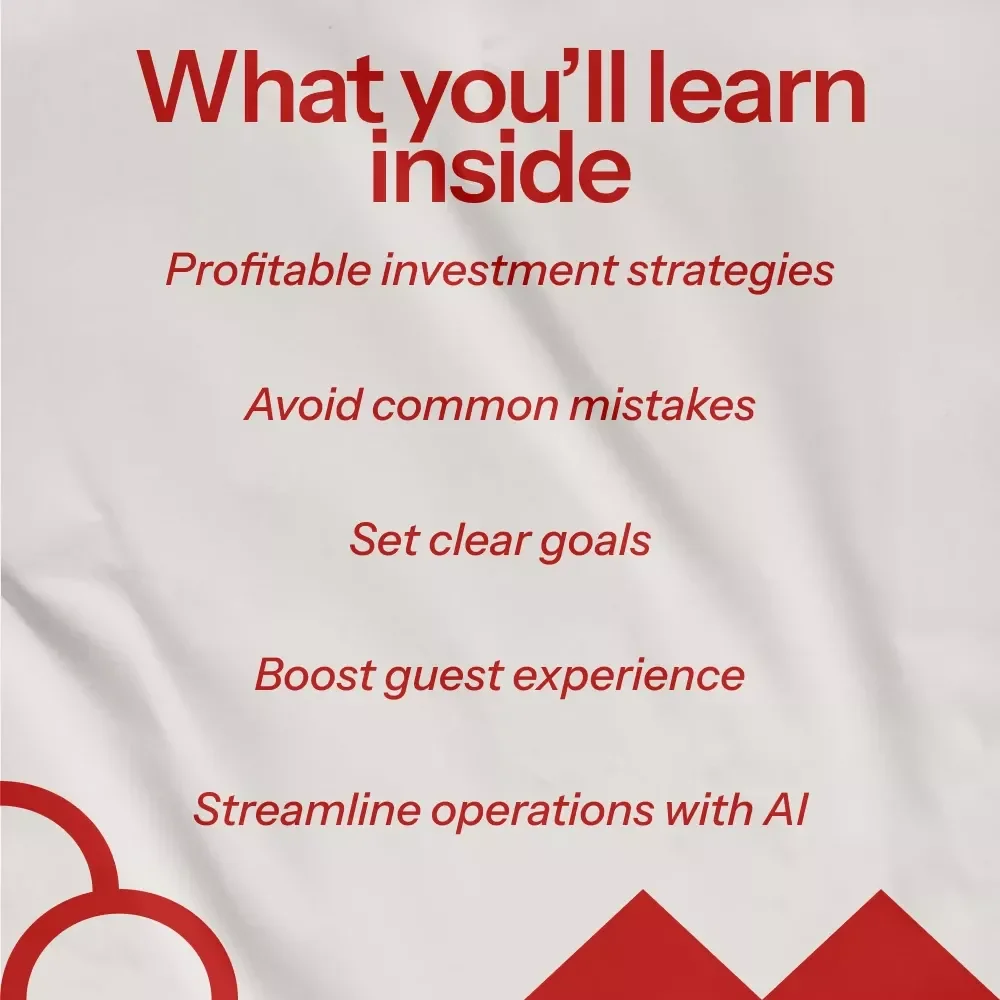 What you'll learn inside

Profitable investment strategies

Avoid common mistakes

Set clear goals

Boost guest experience

Streamline operations with AI